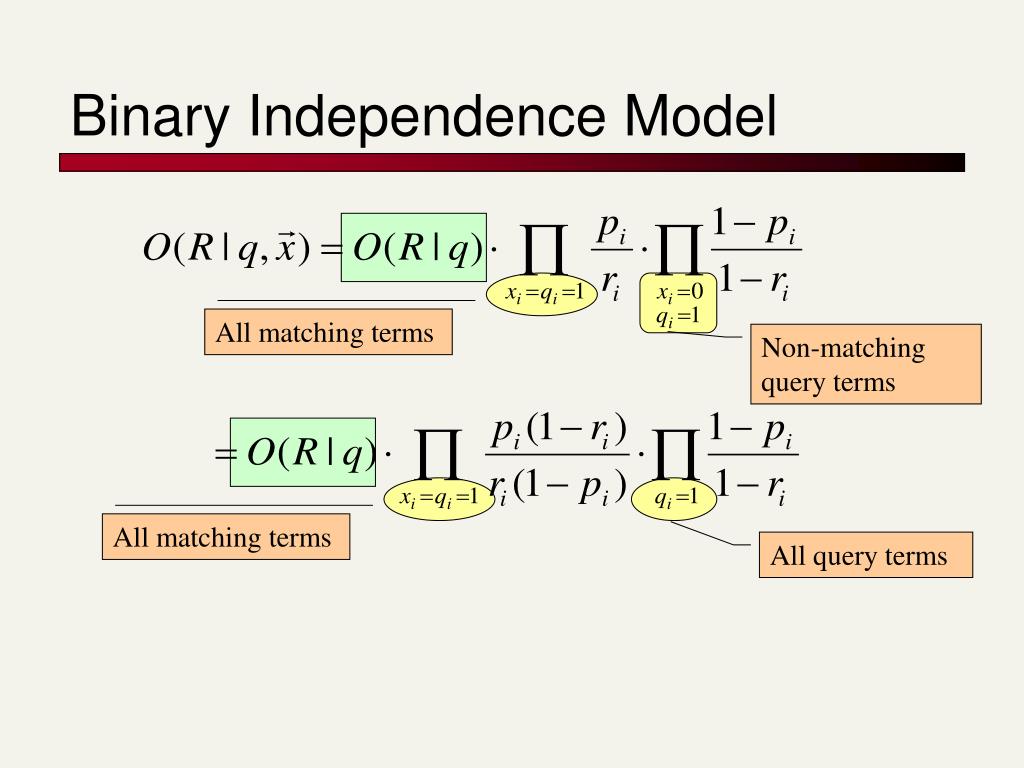 Binary Independence Model

$O(R \mid q, \vec{x}) = O(R \mid q) \cdot \prod_{x_i = q_i = 1} \frac{p_i}{r_i} \cdot \prod_{\substack{x_i = 0 \\ q_i = 1}} \frac{1 - p_i}{1 - r_i}$

All matching terms

Non-matching query terms

$= O(R \mid q) \cdot \prod_{x_i = q_i = 1} \frac{p_i (1 - r_i)}{r_i (1 - p_i)} \cdot \prod_{q_i = 1} \frac{1 - p_i}{1 - r_i}$

All matching terms

All query terms